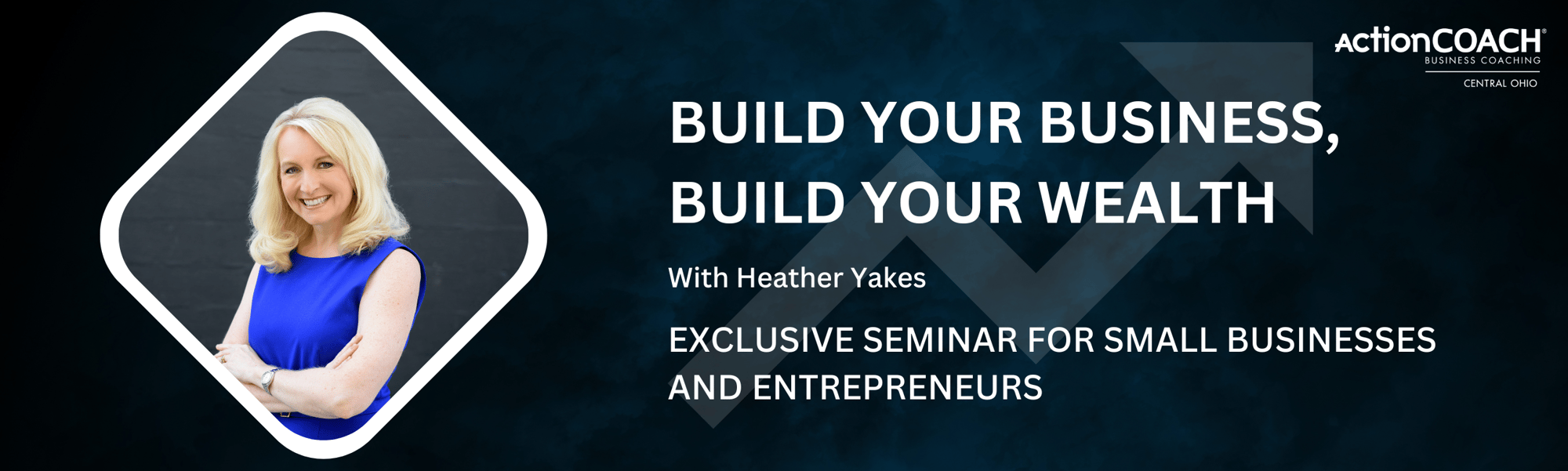 ActionCOACH®
BUSINESS COACHING
CENTRAL OHIO

BUILD YOUR BUSINESS,
BUILD YOUR WEALTH

With Heather Yakes

EXCLUSIVE SEMINAR FOR SMALL BUSINESSES AND ENTREPRENEURS